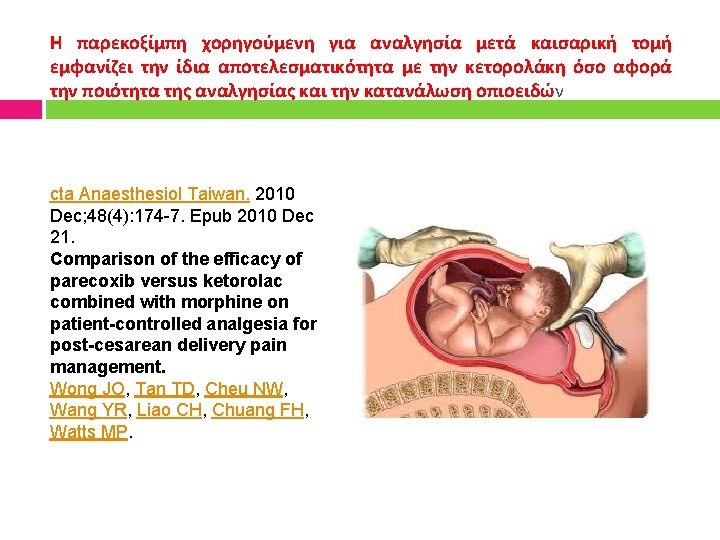 Η παρεκοξίμπη χορηγούμενη για αναλγησία μετά καισαρική τομή εμφανίζει την ίδια αποτελεσματικότητα με την κετορολάκη όσο αφορά την ποιότητα της αναλγησίας και την κατανάλωση οπιοειδών

cta Anaesthesiol Taiwan. 2010 Dec;48(4):174-7. Epub 2010 Dec 21.
Comparison of the efficacy of parecoxib versus ketorolac combined with morphine on patient-controlled analgesia for post-cesarean delivery pain management.
Wong JO, Tan TD, Cheu NW, Wang YR, Liao CH, Chuang FH, Watts MP.